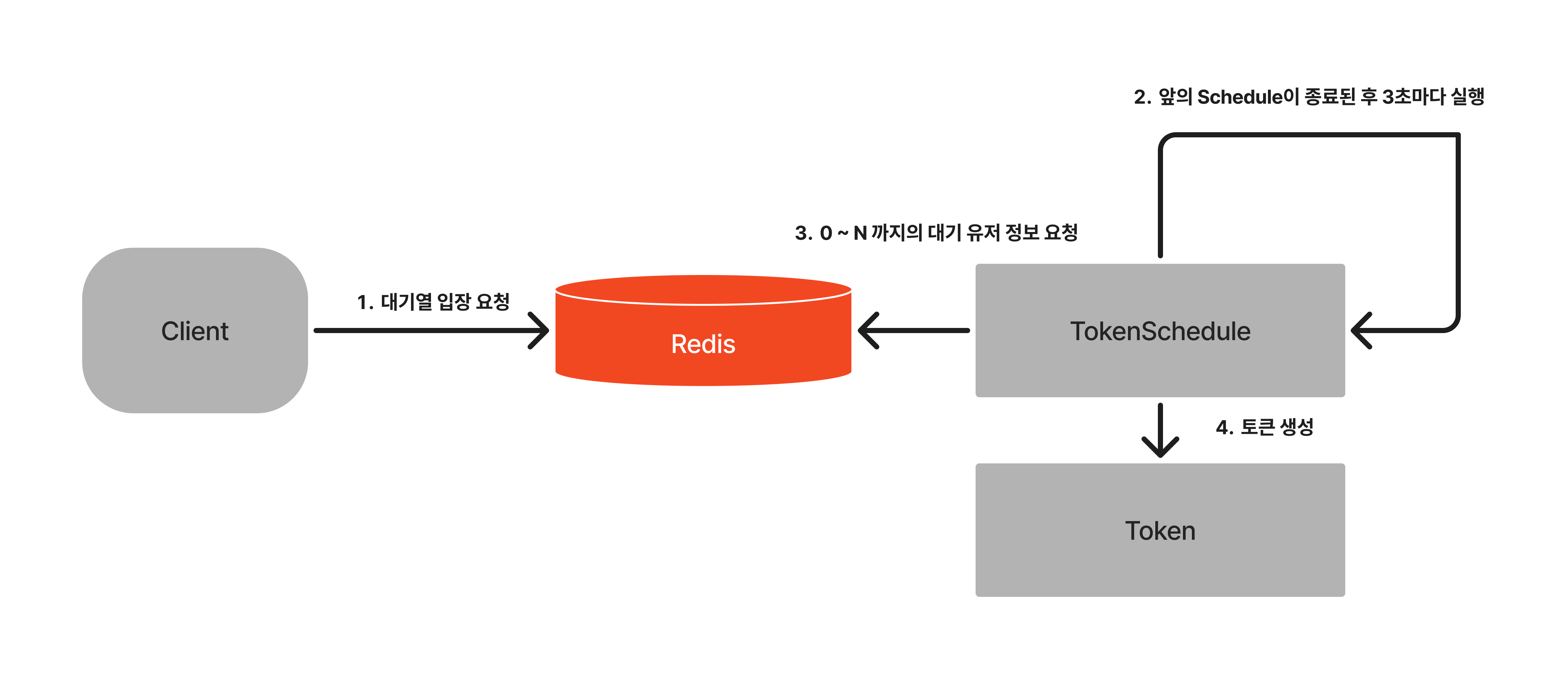 2. 앞의 Schedule이 종료된 후 3초마다 실행

3. 0 ~ N 까지의 대기 유저 정보 요청

Client

1. 대기열 입장 요청

Redis

TokenSchedule

4. 토큰 생성

Token